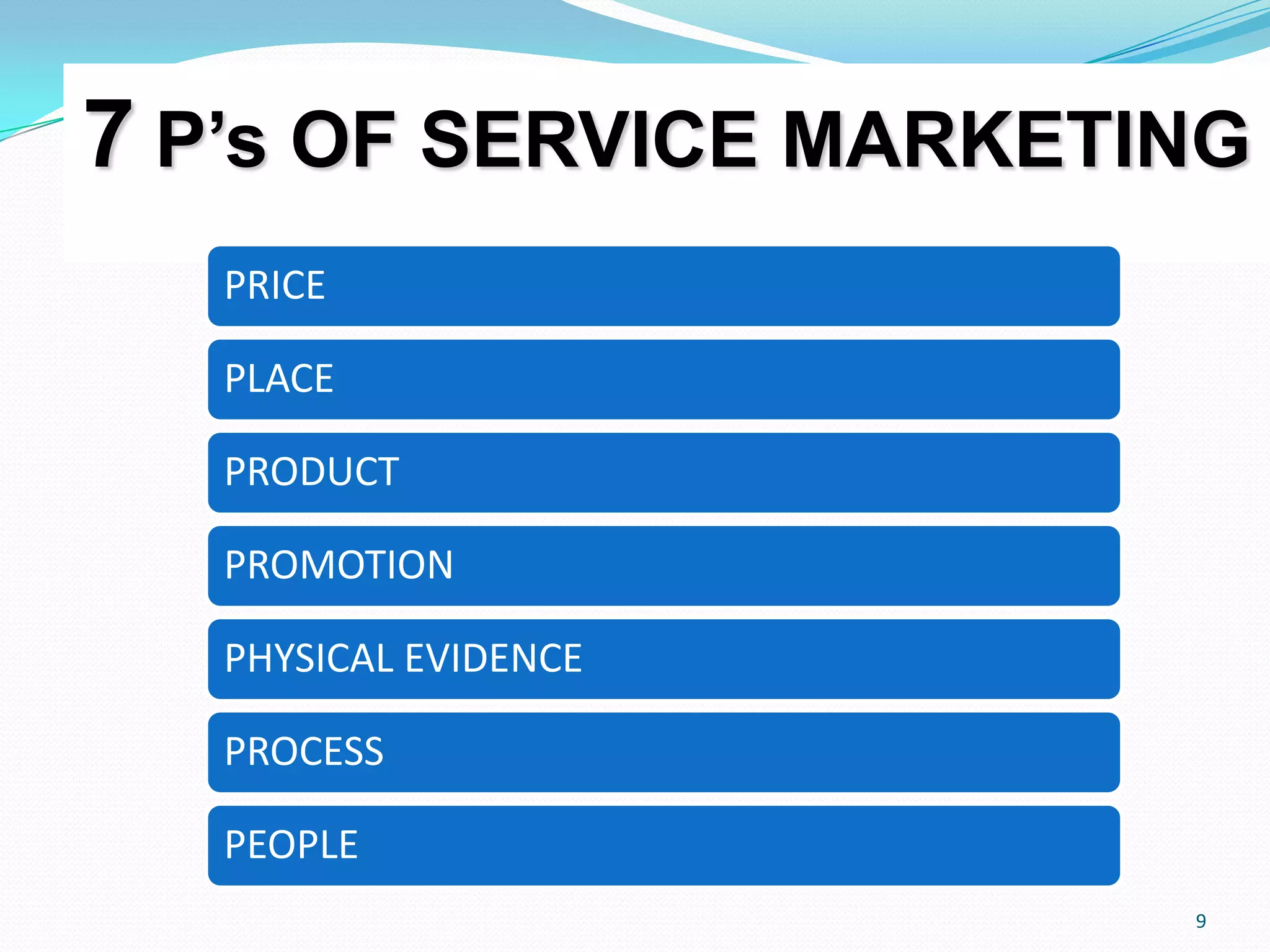 7 P’s OF SERVICE MARKETING

PRICE

PLACE

PRODUCT

PROMOTION

PHYSICAL EVIDENCE

PROCESS

PEOPLE

9